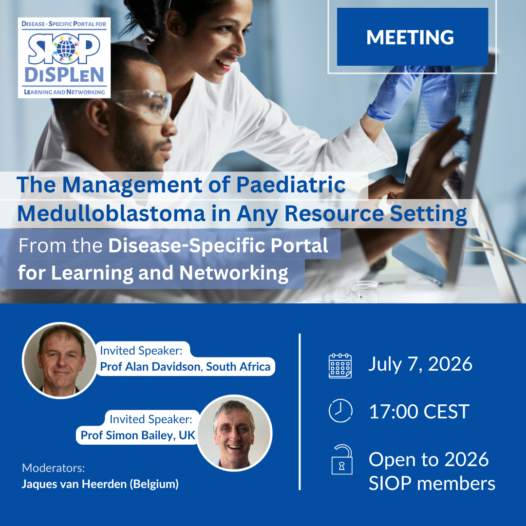 DISEASE - SPECIFIC PORTAL FOR
SIOP
DISPLEN
LEARNING AND NETWORKING

MEETING

The Management of Paediatric Medulloblastoma in Any Resource Setting

From the Disease-Specific Portal for Learning and Networking

Invited Speaker:
Prof Alan Davidson, South Africa

Invited Speaker:
Prof Simon Bailey, UK

Moderators:
Jaques van Heerden (Belgium)

July 7, 2026

17:00 CEST

Open to 2026 SIOP members